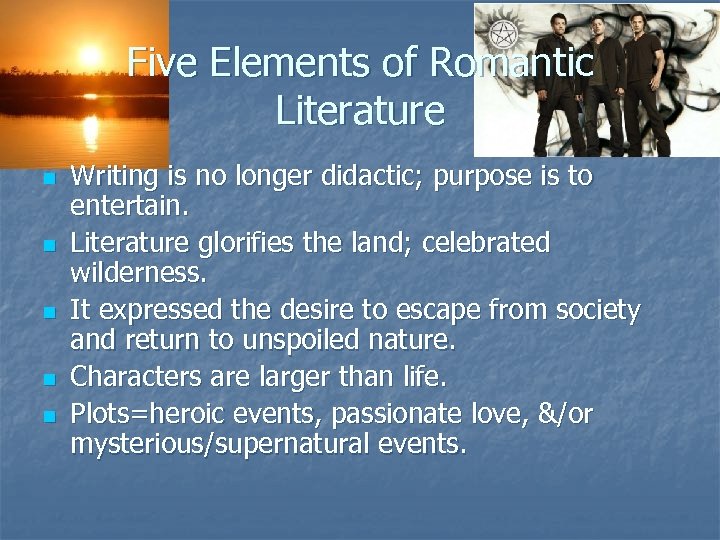 Five Elements of Romantic Literature

- Writing is no longer didactic; purpose is to entertain.
- Literature glorifies the land; celebrated wilderness.
- It expressed the desire to escape from society and return to unspoiled nature.
- Characters are larger than life.
- Plots=heroic events, passionate love, &/or mysterious/supernatural events.